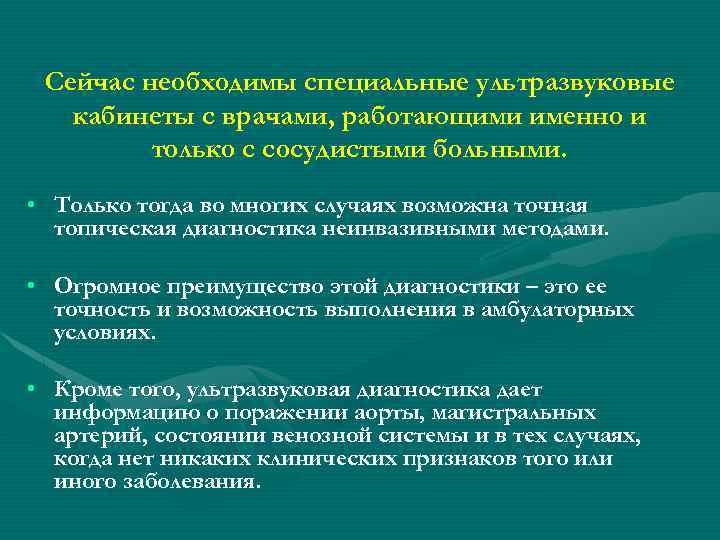 Сейчас необходимы специальные ультразвуковые кабинеты с врачами, работающими именно и только с сосудистыми больными.

• Только тогда во многих случаях возможна точная топическая диагностика неинвазивными методами.

• Огромное преимущество этой диагностики – это ее точность и возможность выполнения в амбулаторных условиях.

• Кроме того, ультразвуковая диагностика дает информацию о поражении аорты, магистральных артерий, состоянии венозной системы и в тех случаях, когда нет никаких клинических признаков того или иного заболевания.